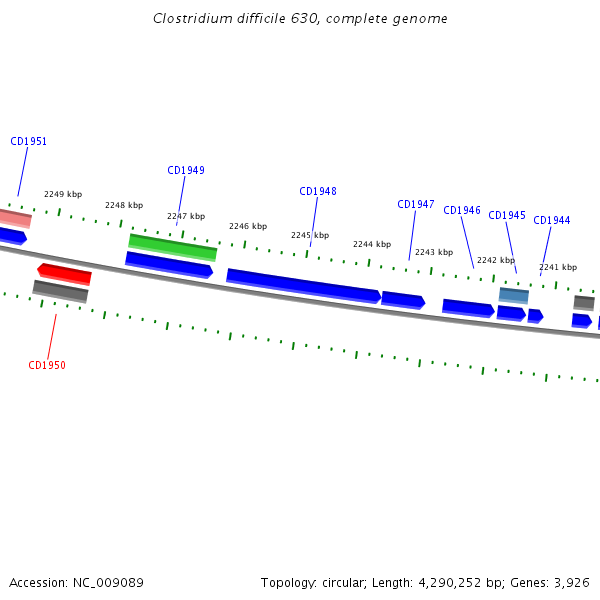 Clostridium difficile 630, complete genome

CD1951

CD1949

CD1948

CD1947

CD1946

CD1945

CD1944

2249 kbp

2248 kbp

2247 kbp

2246 kbp

2245 kbp

2244 kbp

2243 kbp

2242 kbp

2241 kbp

CD1950

Accession: NC_009089

Topology: circular; Length: 4,290,252 bp; Genes: 3,926